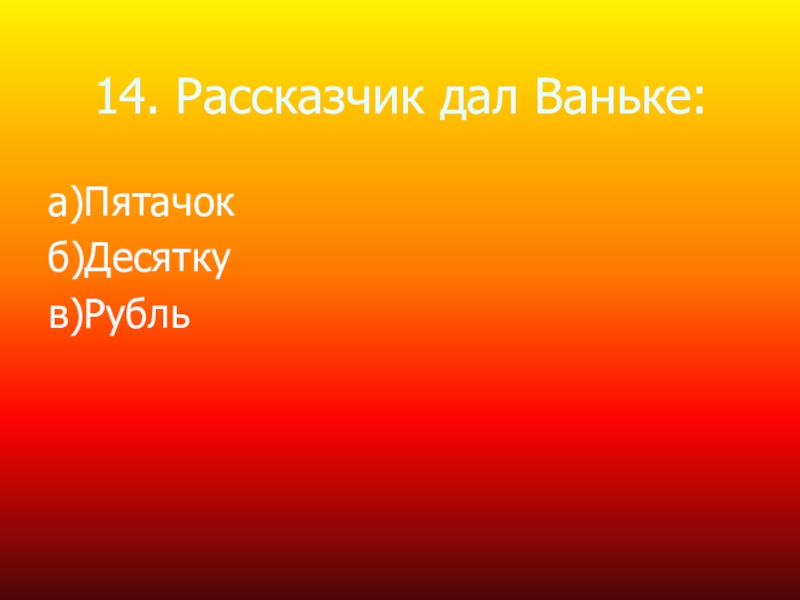 14. Рассказчик дал Ваньке:

а)Пятачок
б)Десятку
в)Рубль